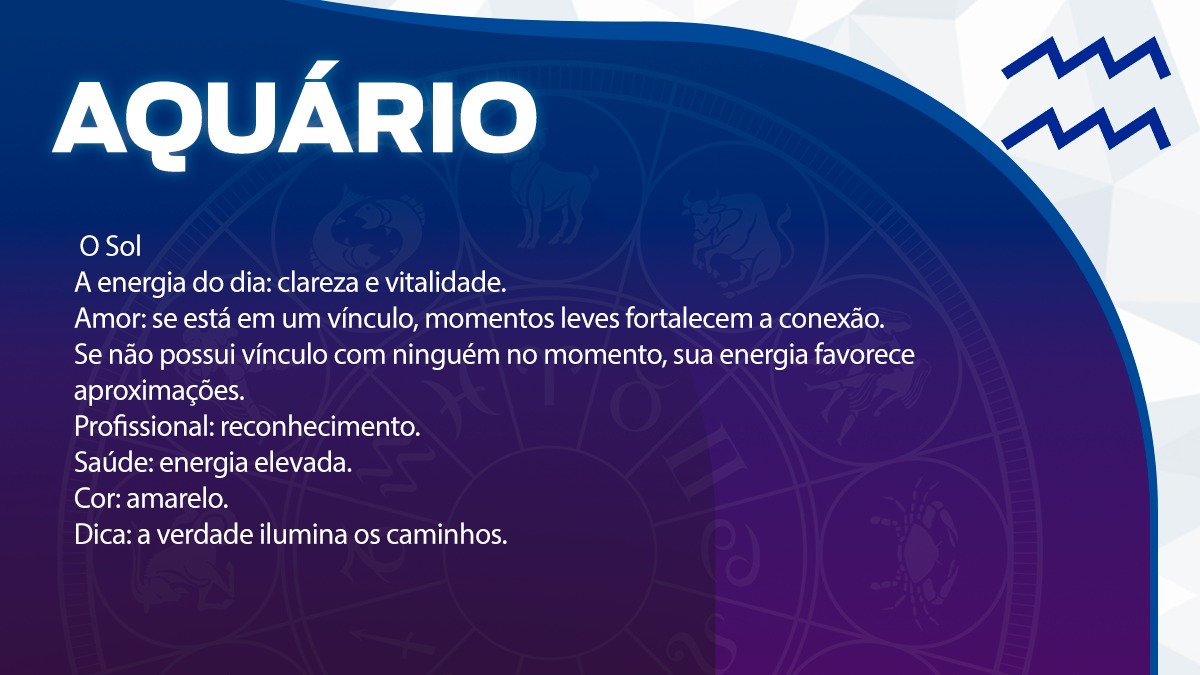 AQUÁRIO

O Sol
A energia do dia: clareza e vitalidade.
Amor: se está em um vínculo, momentos leves fortalecem a conexão.
Se não possui vínculo com ninguém no momento, sua energia favorece aproximações.
Profissional: reconhecimento.
Saúde: energia elevada.
Cor: amarelo.
Dica: a verdade ilumina os caminhos.